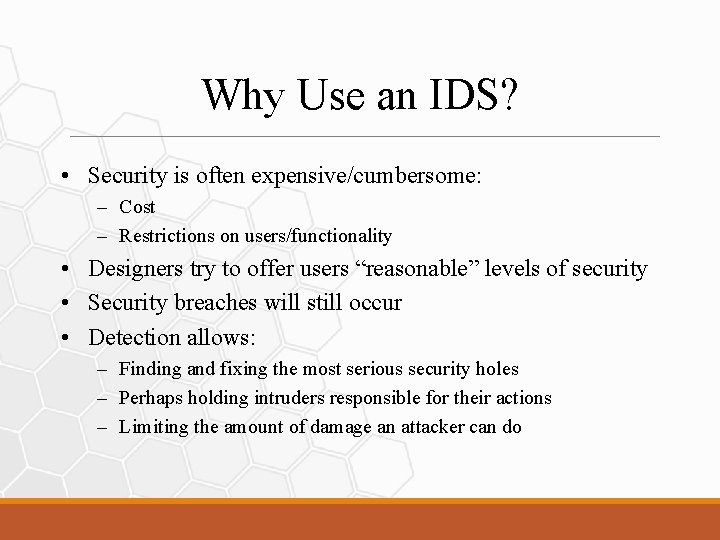 Why Use an IDS?

• Security is often expensive/cumbersome:
  – Cost
  – Restrictions on users/functionality
• Designers try to offer users “reasonable” levels of security
• Security breaches will still occur
• Detection allows:
  – Finding and fixing the most serious security holes
  – Perhaps holding intruders responsible for their actions
  – Limiting the amount of damage an attacker can do